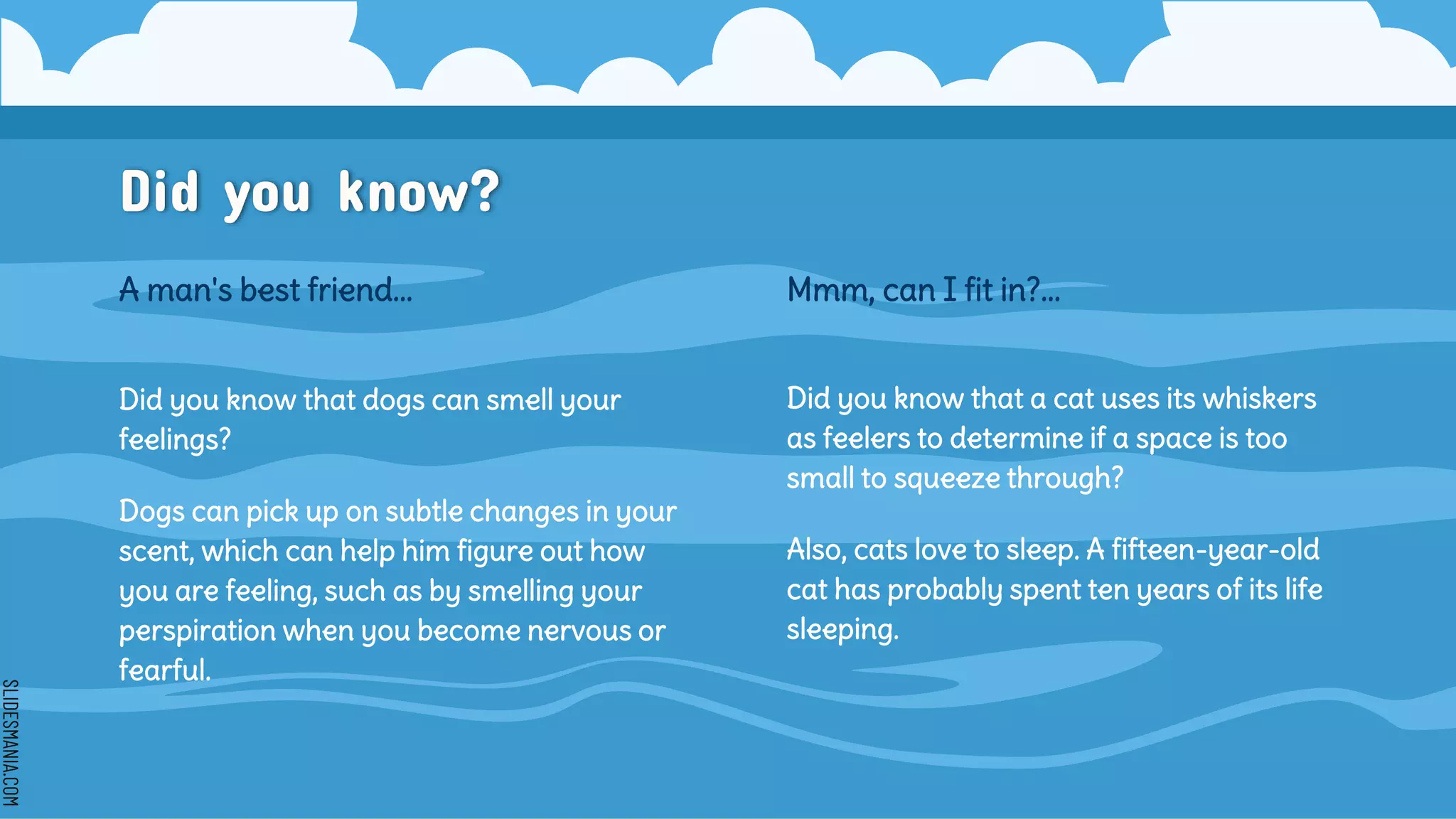 Did you know?

A man's best friend...

Did you know that dogs can smell your feelings?

Dogs can pick up on subtle changes in your scent, which can help him figure out how you are feeling, such as by smelling your perspiration when you become nervous or fearful.

Mmm, can I fit in?...

Did you know that a cat uses its whiskers as feelers to determine if a space is too small to squeeze through?

Also, cats love to sleep. A fifteen-year-old cat has probably spent ten years of its life sleeping.

SLIDESMANIA.COM